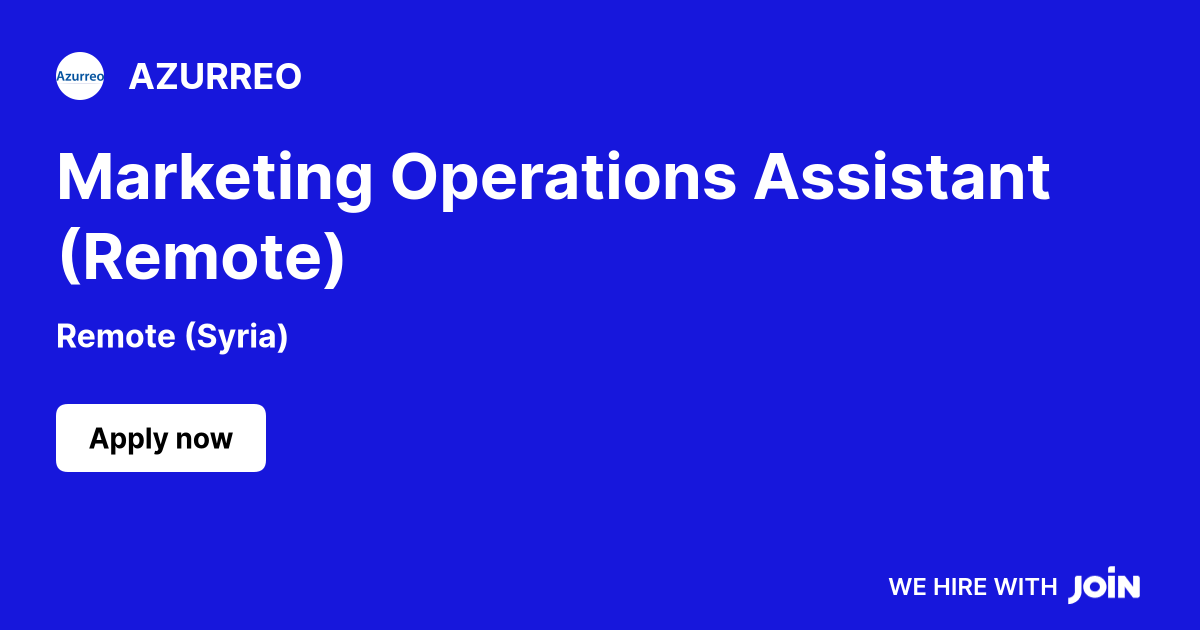 Azurreo

AZURREO

Marketing Operations Assistant (Remote)

Remote (Syria)

Apply now

WE HIRE WITH JOIN